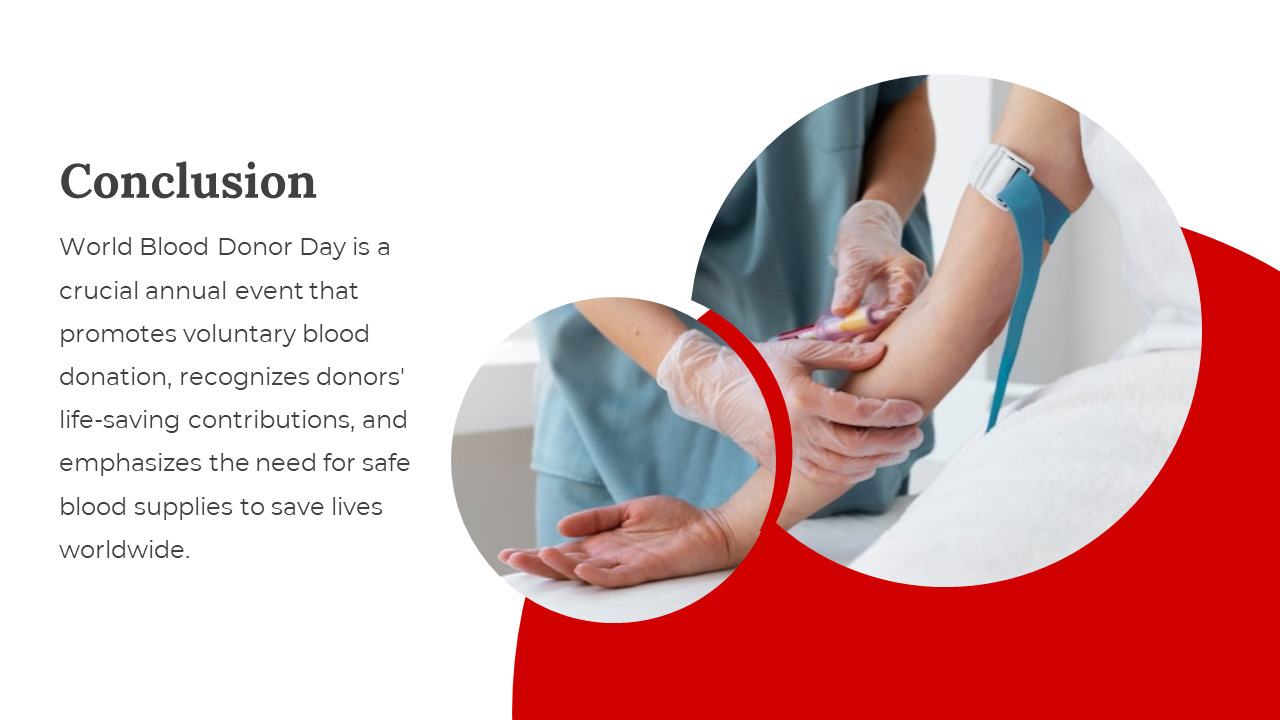 Conclusion

World Blood Donor Day is a crucial annual event that promotes voluntary blood donation, recognizes donors' life-saving contributions, and emphasizes the need for safe blood supplies to save lives worldwide.